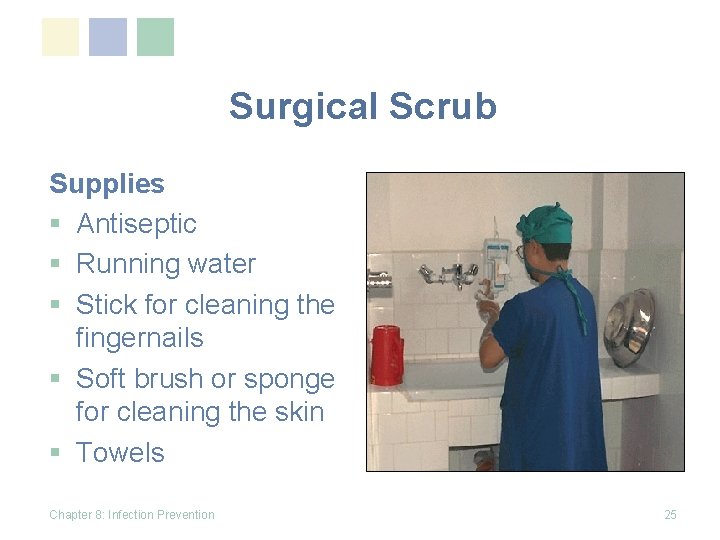 Surgical Scrub

Supplies

- Antiseptic
- Running water
- Stick for cleaning the fingernails
- Soft brush or sponge for cleaning the skin
- Towels

Chapter 8: Infection Prevention

25